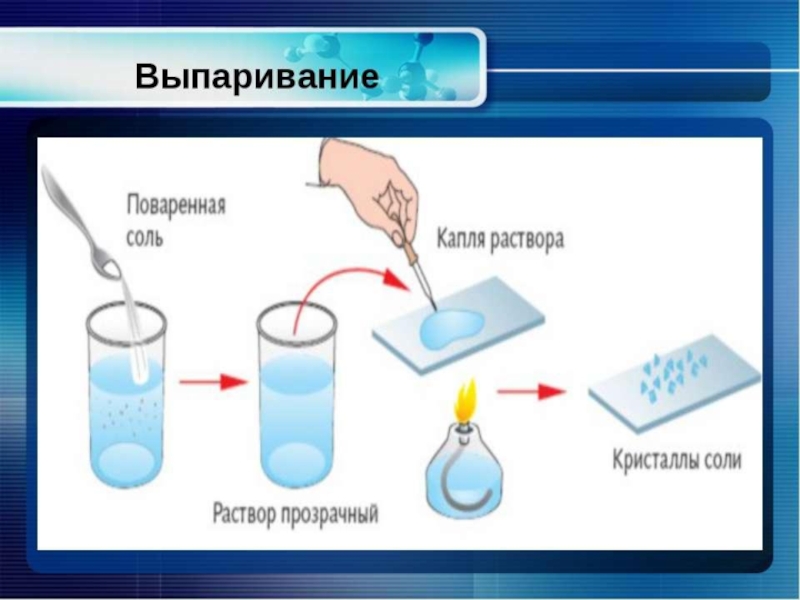 Выпаривание

Поваренная соль

Капля раствора

Раствор прозрачный

Кристаллы соли